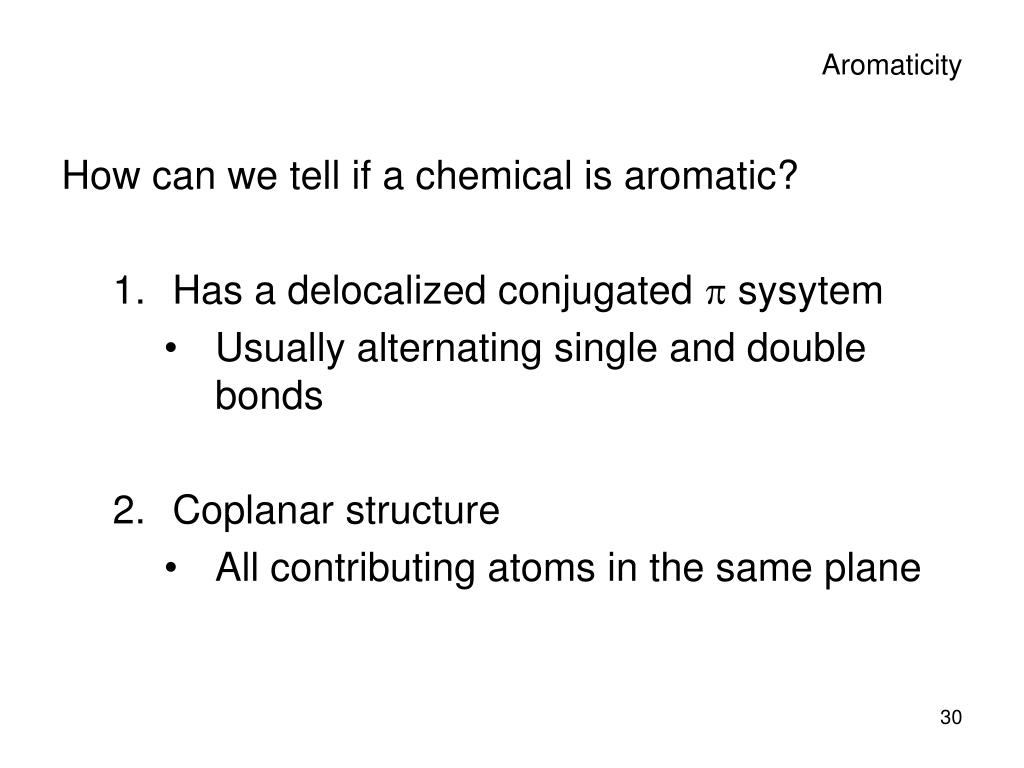 Aromaticity

How can we tell if a chemical is aromatic?

1. Has a delocalized conjugated $\pi$ sysytem
• Usually alternating single and double bonds

2. Coplanar structure
• All contributing atoms in the same plane

30